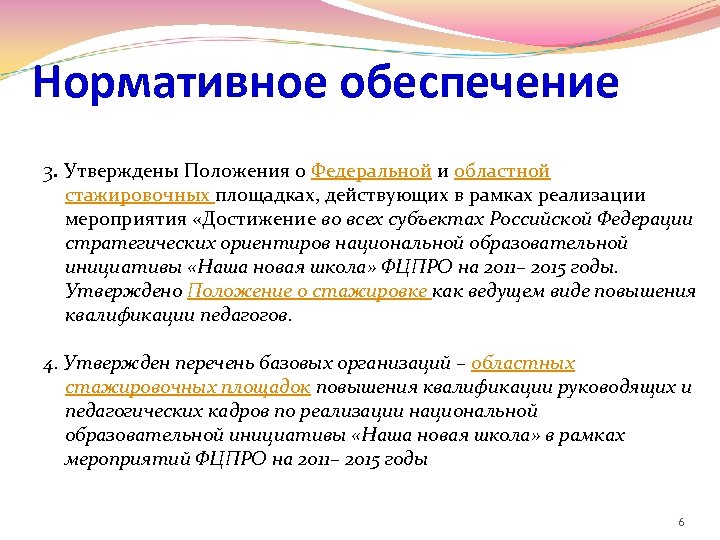 Нормативное обеспечение

3. Утверждены Положения о Федеральной и областной стажировочных площадках, действующих в рамках реализации мероприятия «Достижение во всех субъектах Российской Федерации стратегических ориентиров национальной образовательной инициативы «Наша новая школа» ФЦПРО на 2011– 2015 годы. Утверждено Положение о стажировке как ведущем виде повышения квалификации педагогов.

4. Утвержден перечень базовых организаций – областных стажировочных площадок повышения квалификации руководящих и педагогических кадров по реализации национальной образовательной инициативы «Наша новая школа» в рамках мероприятий ФЦПРО на 2011– 2015 годы

6